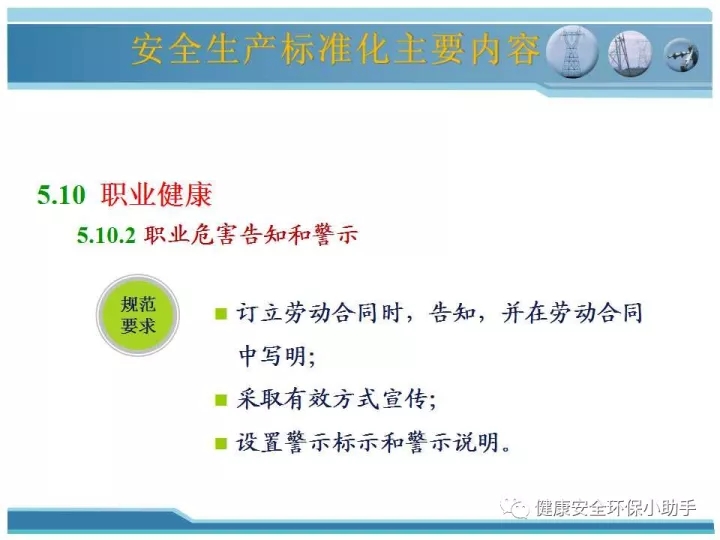 安全生产标准化主要内容

5.10 职业健康

5.10.2 职业危害告知和警示

规范要求

订立劳动合同时，告知，并在劳动合同中写明；

采取有效方式宣传；

设置警示标示和警示说明。

健康安全环保小助手